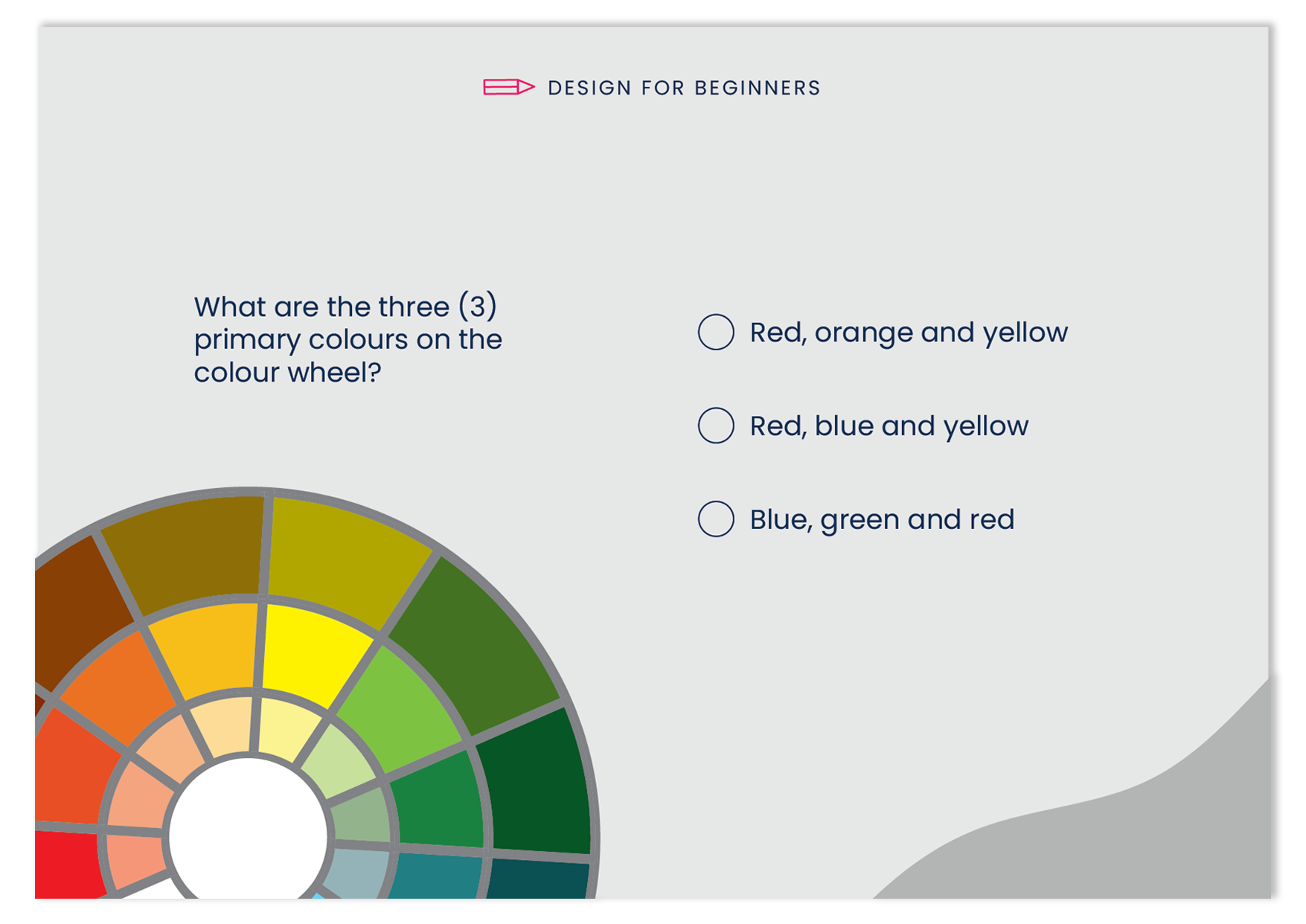 DESIGN FOR BEGINNERS

What are the three (3) primary colours on the colour wheel?

Red, orange and yellow

Red, blue and yellow

Blue, green and red